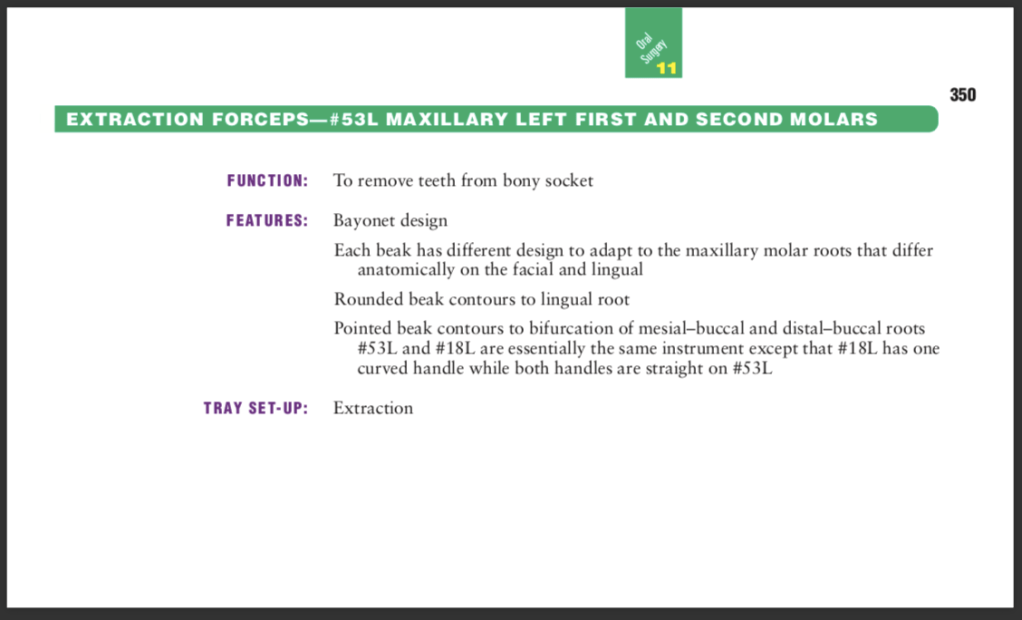 Oral Surgery 11

350

EXTRACTION FORCEPS—#53L MAXILLARY LEFT FIRST AND SECOND MOLARS

FUNCTION: To remove teeth from bony socket

FEATURES: Bayonet design

Each beak has different design to adapt to the maxillary molar roots that differ anatomically on the facial and lingual

Rounded beak contours to lingual root

Pointed beak contours to bifurcation of mesial–buccal and distal–buccal roots #53L and #18L are essentially the same instrument except that #18L has one curved handle while both handles are straight on #53L

TRAY SET-UP: Extraction